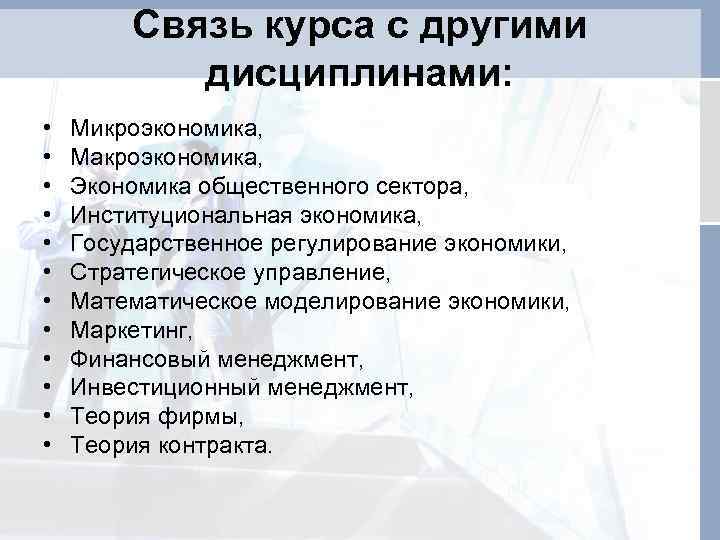 Связь курса с другими дисциплинами:

• Микроэкономика,
• Макроэкономика,
• Экономика общественного сектора,
• Институциональная экономика,
• Государственное регулирование экономики,
• Стратегическое управление,
• Математическое моделирование экономики,
• Маркетинг,
• Финансовый менеджмент,
• Инвестиционный менеджмент,
• Теория фирмы,
• Теория контракта.